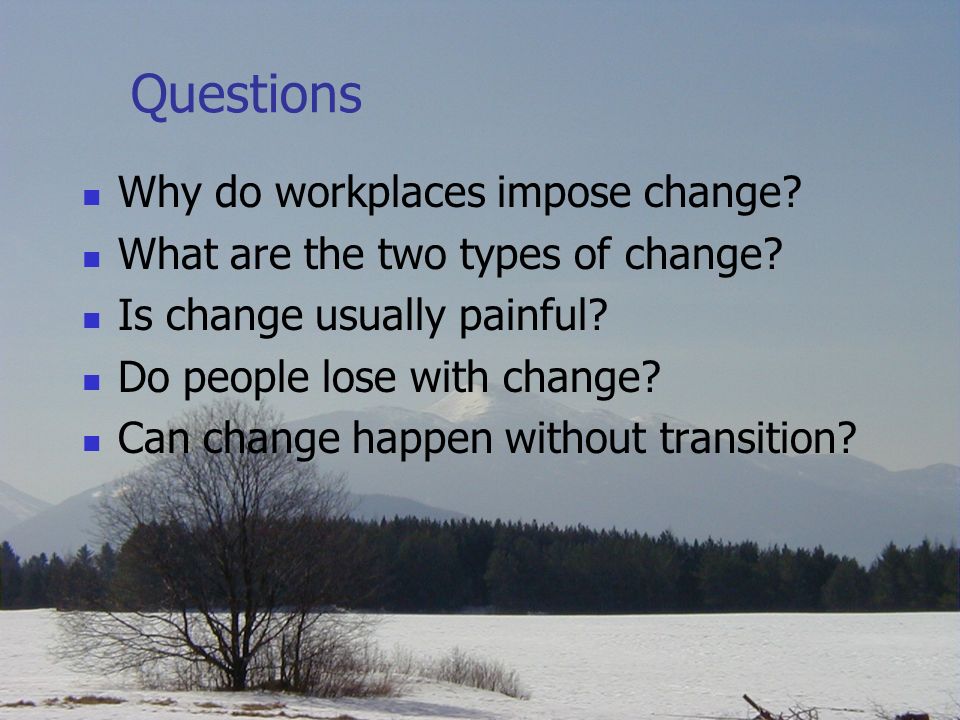 Questions

- Why do workplaces impose change?
- What are the two types of change?
- Is change usually painful?
- Do people lose with change?
- Can change happen without transition?